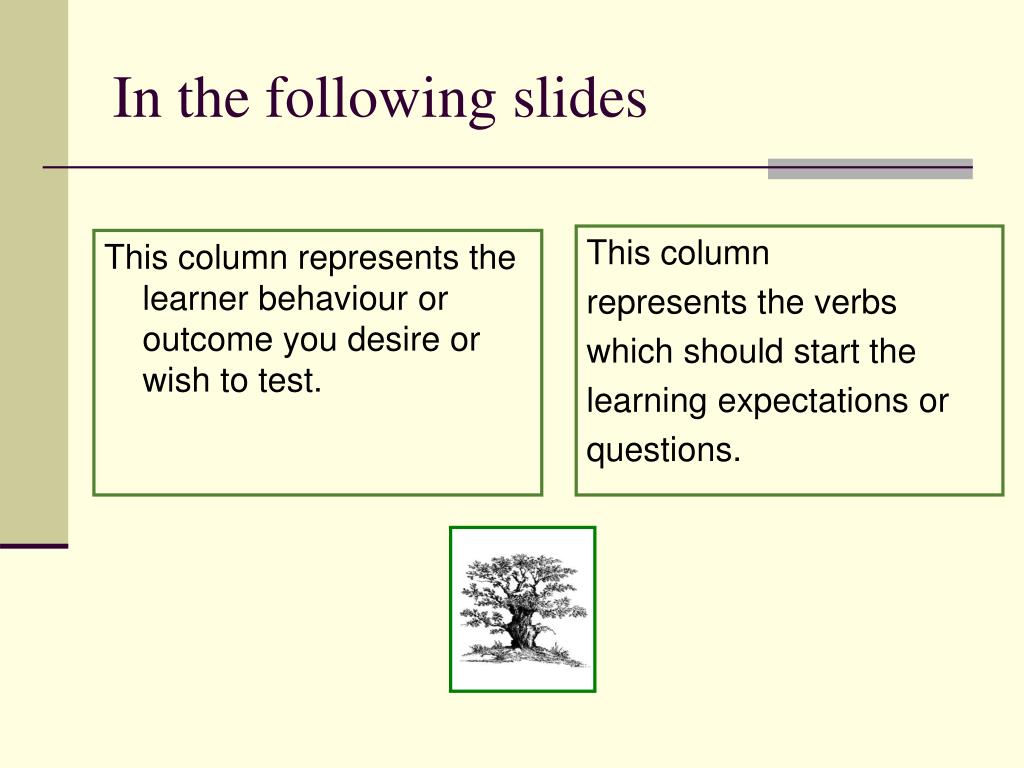 In the following slides

This column represents the learner behaviour or outcome you desire or wish to test.

This column represents the verbs which should start the learning expectations or questions.